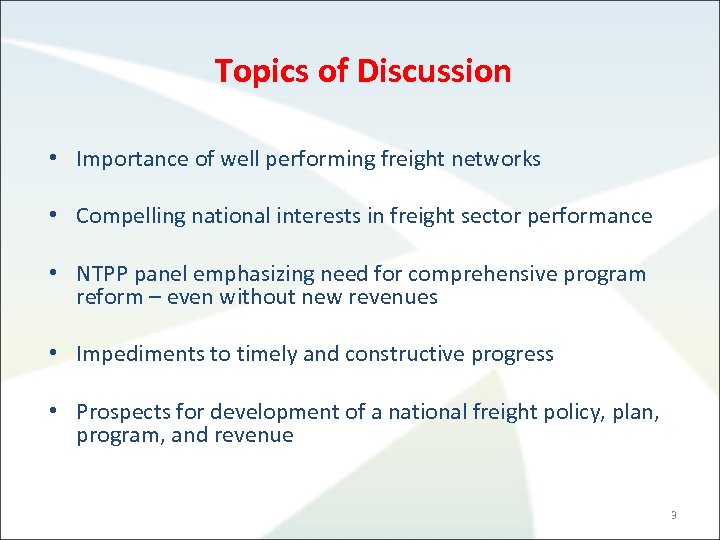 Topics of Discussion

• Importance of well performing freight networks

• Compelling national interests in freight sector performance

• NTPP panel emphasizing need for comprehensive program reform – even without new revenues

• Impediments to timely and constructive progress

• Prospects for development of a national freight policy, plan, program, and revenue

3